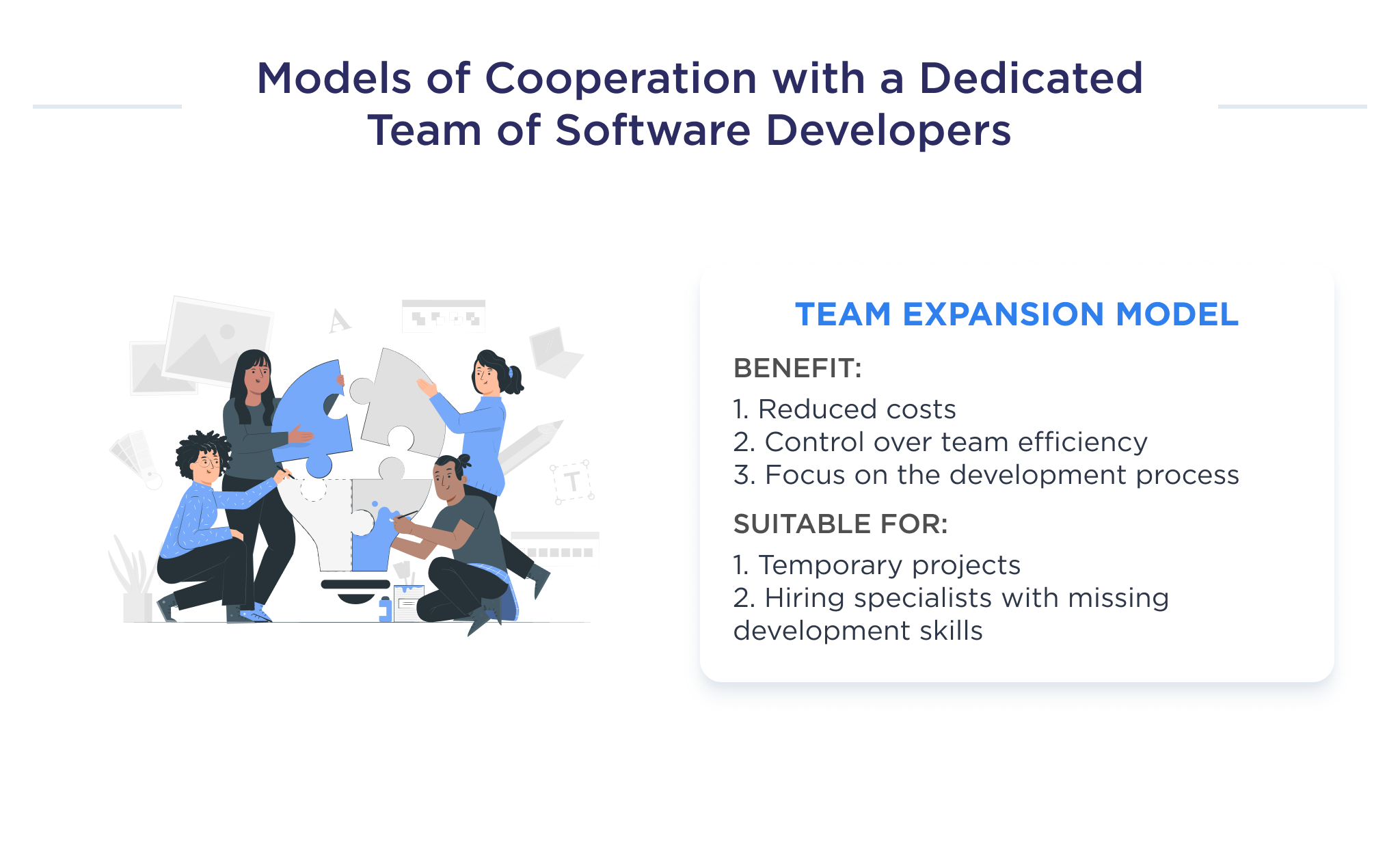 Models of Cooperation with a Dedicated Team of Software Developers

A

T

TEAM EXPANSION MODEL

BENEFIT:

1. Reduced costs
2. Control over team efficiency
3. Focus on the development process

SUITABLE FOR:

1. Temporary projects
2. Hiring specialists with missing development skills